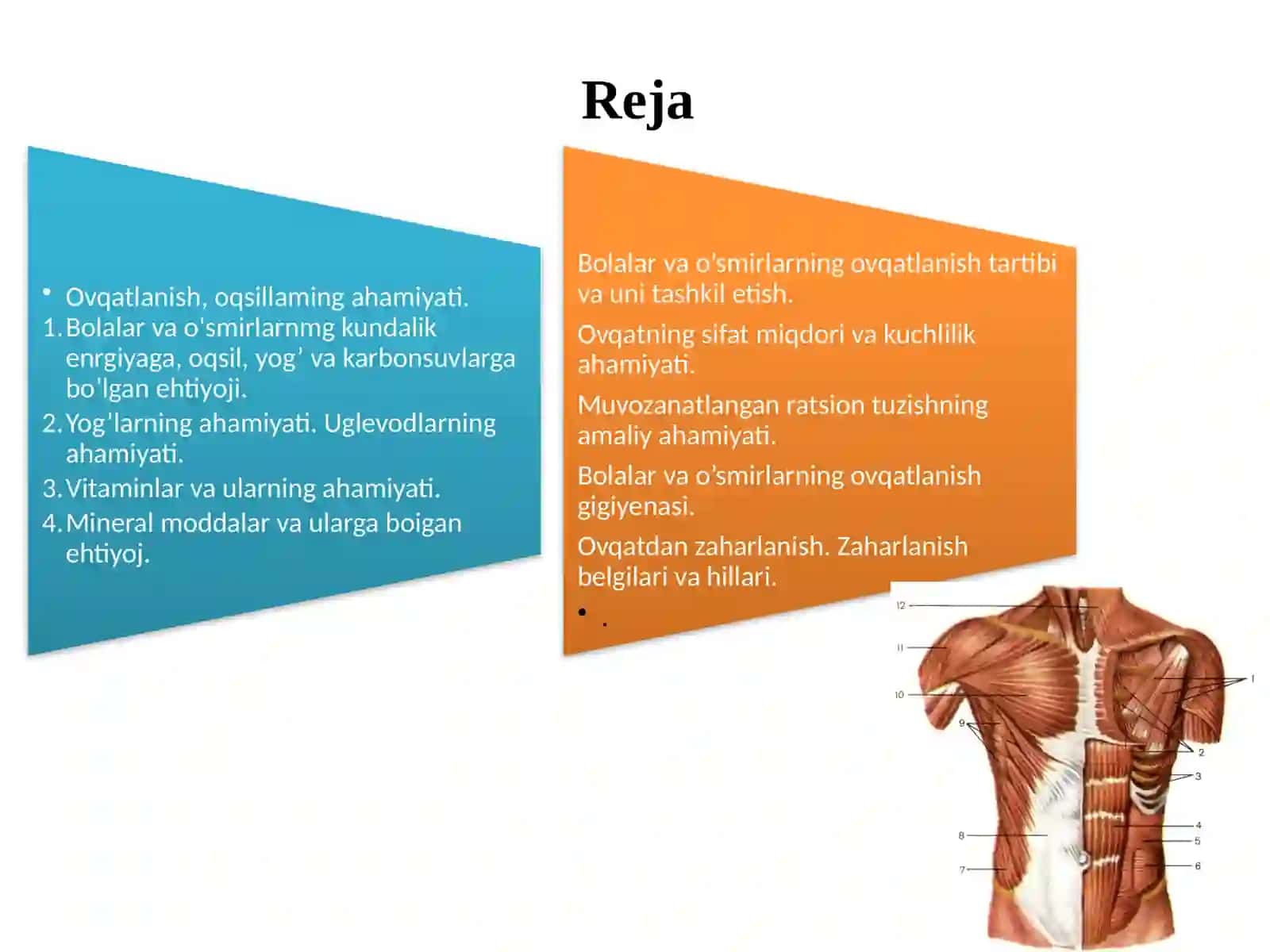 Reja

• Ovqatlanish, oqsillaming ahamiyati.
1. Bolalar va o'smirlarnmg kundalik enrgiyaga, oqsil, yog' va karbonsuvlarga bo'lgan ehtiyoji.
2. Yog'larning ahamiyati. Uglevodlarning ahamiyati.
3. Vitaminlar va ularning ahamiyati.
4. Mineral moddalar va ularga boigan ehtiyoj.

Bolalar va o'smirlarning ovqatlanish tartibi va uni tashkil etish.

Ovqatning sifat miqdori va kuchlilik ahamiyati.

Muvozanatlangan ratsion tuzishning amaliy ahamiyati.

Bolalar va o'smirlarning ovqatlanish gigiyenasi.

Ovqatdan zaharlanish. Zaharlanish belgilari va hillari.

• .

12
11
10
9
8
7
1
2
3
4
5
6